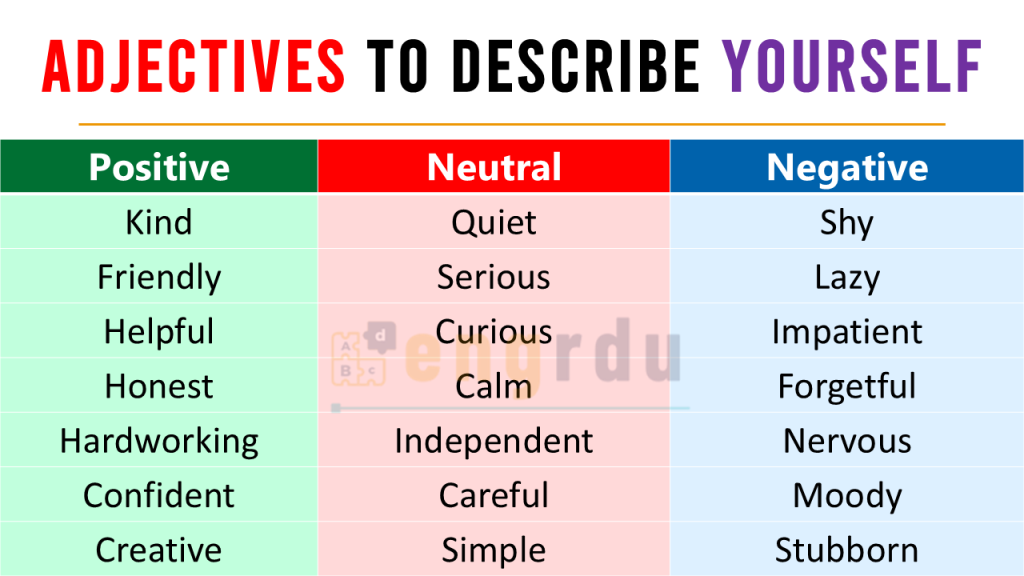 ADJECTIVES TO DESCRIBE YOURSELF

| Positive | Neutral | Negative |
|---|---|---|
| Kind | Quiet | Shy |
| Friendly | Serious | Lazy |
| Helpful | Curious | Impatient |
| Honest | Calm | Forgetful |
| Hardworking | Independent | Nervous |
| Confident | Careful | Moody |
| Creative | Simple | Stubborn |

engrdu